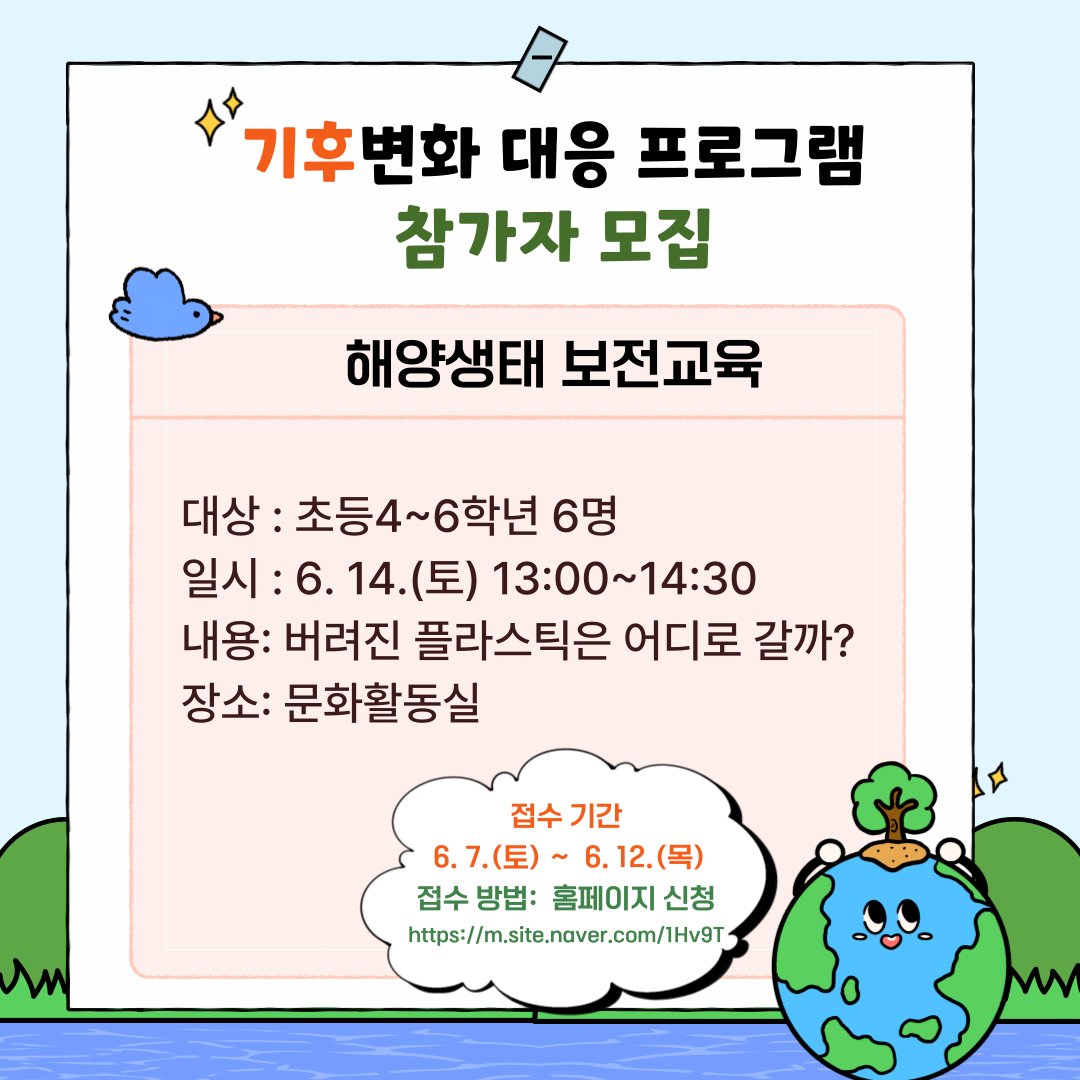 기후변화 대응 프로그램
참가자 모집

해양생태 보전교육

대상 : 초등4~6학년 6명
일시 : 6. 14.(토) 13:00~14:30
내용: 버려진 플라스틱은 어디로 갈까?
장소: 문화활동실

접수 기간
6. 7.(토) ~ 6. 12.(목)
접수 방법: 홈페이지 신청
https://m.site.naver.com/1Hv9T